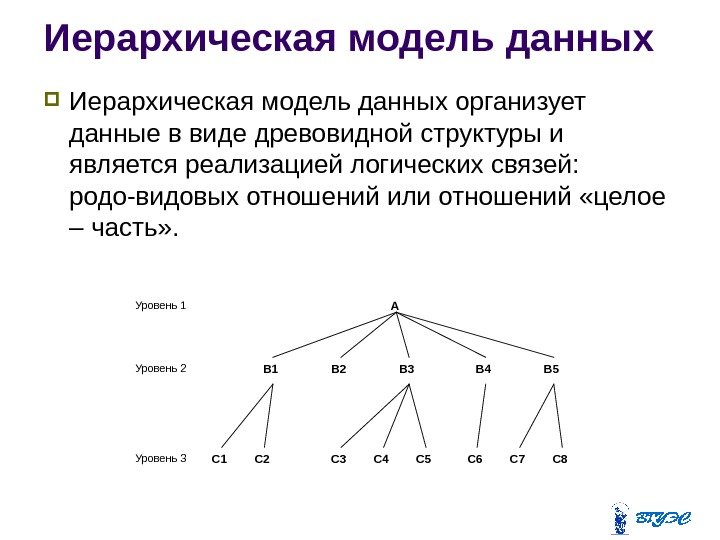 Иерархическая модель данных

Иерархическая модель данных организует данные в виде древовидной структуры и является реализацией логических связей: родо-видовых отношений или отношений «целое – часть».

Уровень 1
A
Уровень 2
B1 B2 B3 B4 B5
Уровень 3
C1 C2 C3 C4 C5 C6 C7 C8

ВГУЭС